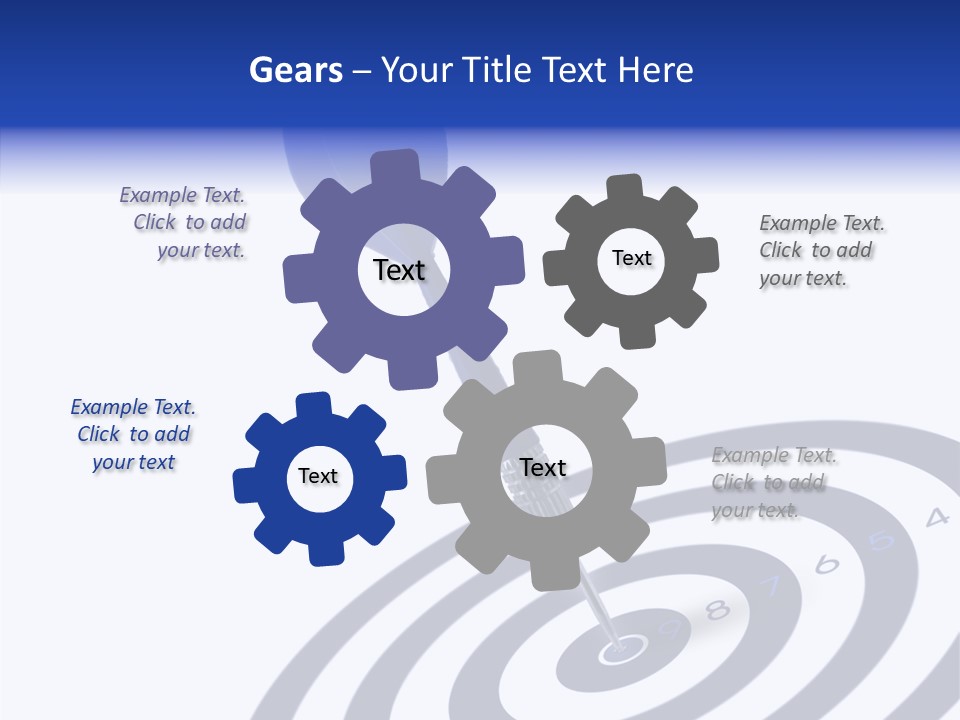 Gears – Your Title Text Here

Example Text. Click to add your text.

Text

Text

Example Text. Click to add your text.

Example Text. Click to add your text

Text

Text

Example Text. Click to add your text.

4 5 6 7 8 9